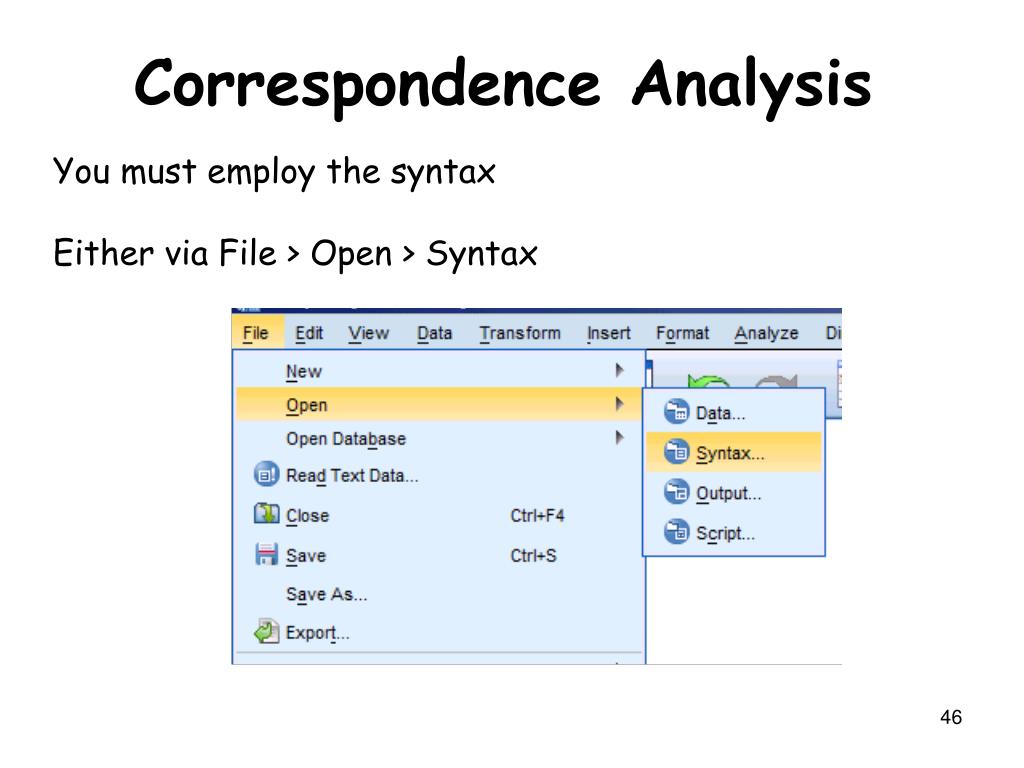 Correspondence Analysis

You must employ the syntax

Either via File > Open > Syntax

File Edit View Data Transform Insert Format Analyze Di

New
Open
Open Database
Read Text Data...
Close Ctrl+F4
Save Ctrl+S
Save As...
Export...

Data...
Syntax...
Output...
Script...

46